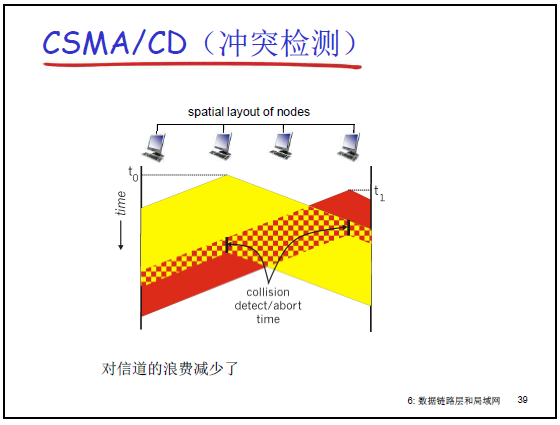 CSMA/CD（冲突检测）

spatial layout of nodes

$t_0$

$t_1$

time

collision detect/abort time

对信道的浪费减少了

6: 数据链路层和局域网 39